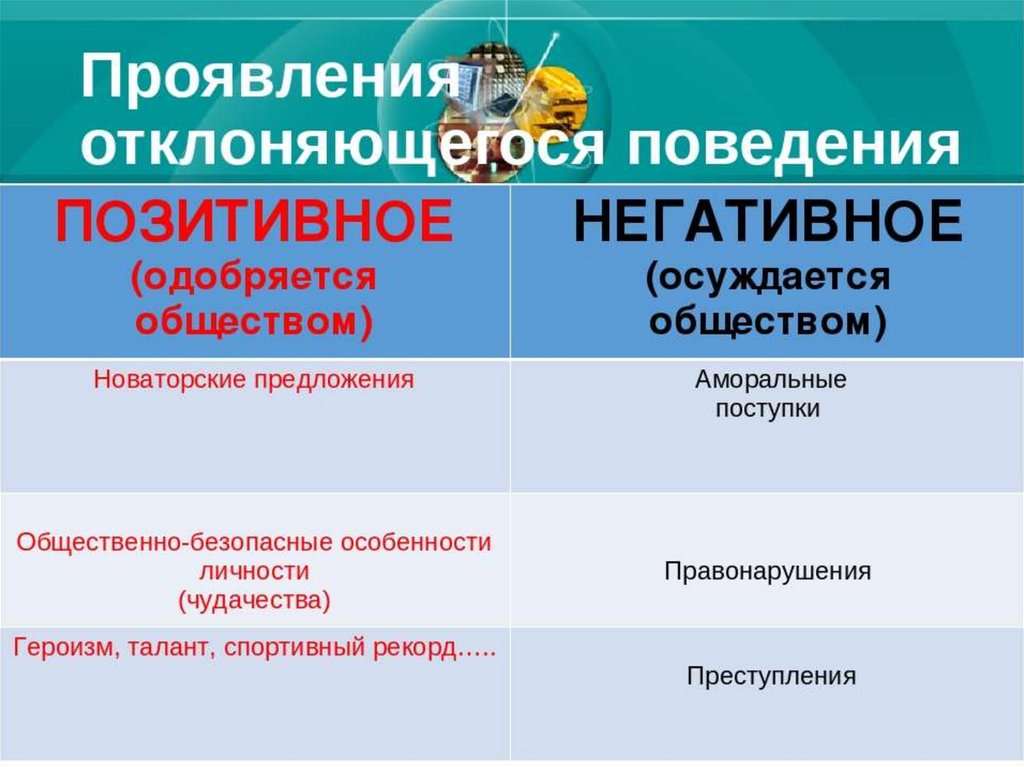 Проявления отклоняющегося поведения

| ПОЗИТИВНОЕ (одобряется обществом) | НЕГАТИВНОЕ (осуждается обществом) |
|---|---|
| Новаторские предложения | Аморальные поступки |
| Общественно-безопасные особенности личности (чудачества) | Правонарушения |
| Героизм, талант, спортивный рекорд….. | Преступления |